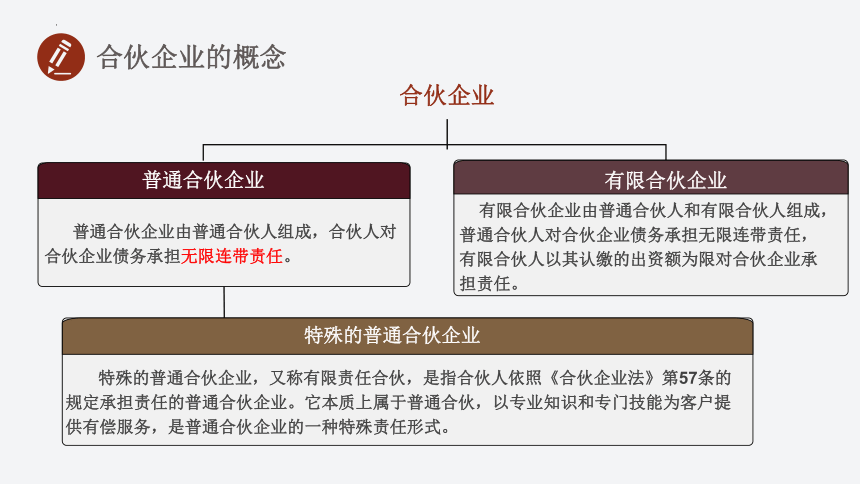 合伙企业的概念

合伙企业

普通合伙企业

普通合伙企业由普通合伙人组成，合伙人对合伙企业债务承担无限连带责任。

有限合伙企业

有限合伙企业由普通合伙人和有限合伙人组成，普通合伙人对合伙企业债务承担无限连带责任，有限合伙人以其认缴的出资额为限对合伙企业承担责任。

特殊的普通合伙企业

特殊的普通合伙企业，又称有限责任合伙，是指合伙人依照《合伙企业法》第57条的规定承担责任的普通合伙企业。它本质上属于普通合伙，以专业知识和专门技能为客户提供有偿服务，是普通合伙企业的一种特殊责任形式。